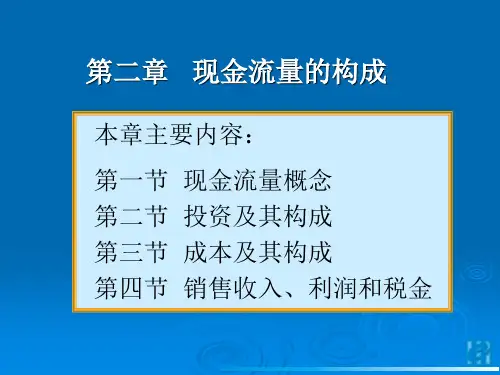 第二章　现金流量的构成

本章主要内容：

第一节　现金流量概念
第二节　投资及其构成
第三节　成本及其构成
第四节　销售收入、利润和税金